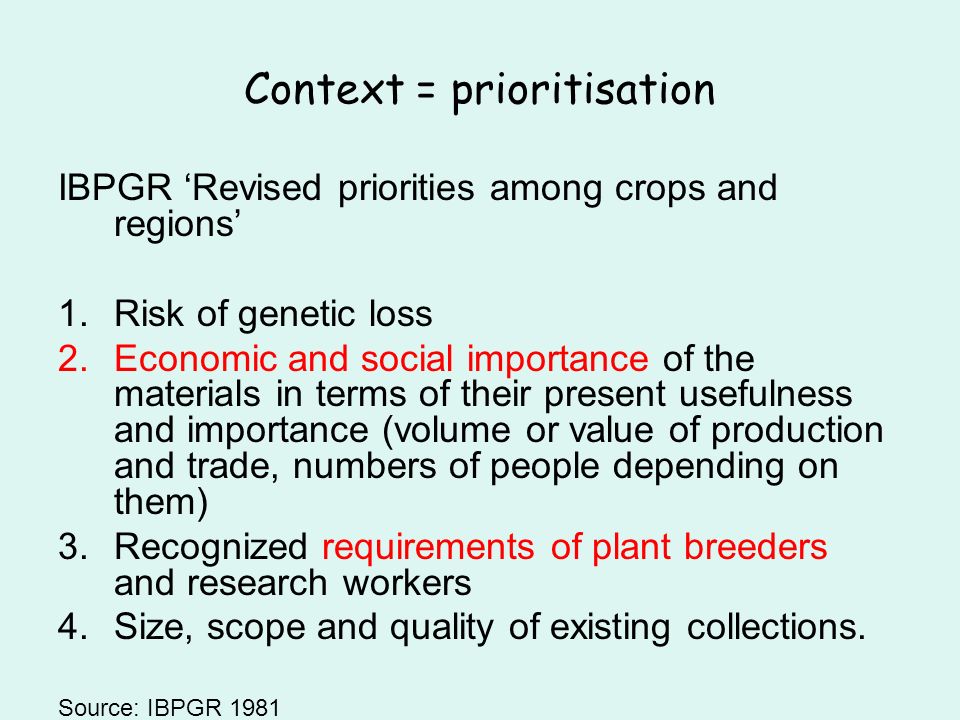 Context = prioritisation

IBPGR ‘Revised priorities among crops and regions’

1. Risk of genetic loss
2. Economic and social importance of the materials in terms of their present usefulness and importance (volume or value of production and trade, numbers of people depending on them)
3. Recognized requirements of plant breeders and research workers
4. Size, scope and quality of existing collections.

Source: IBPGR 1981